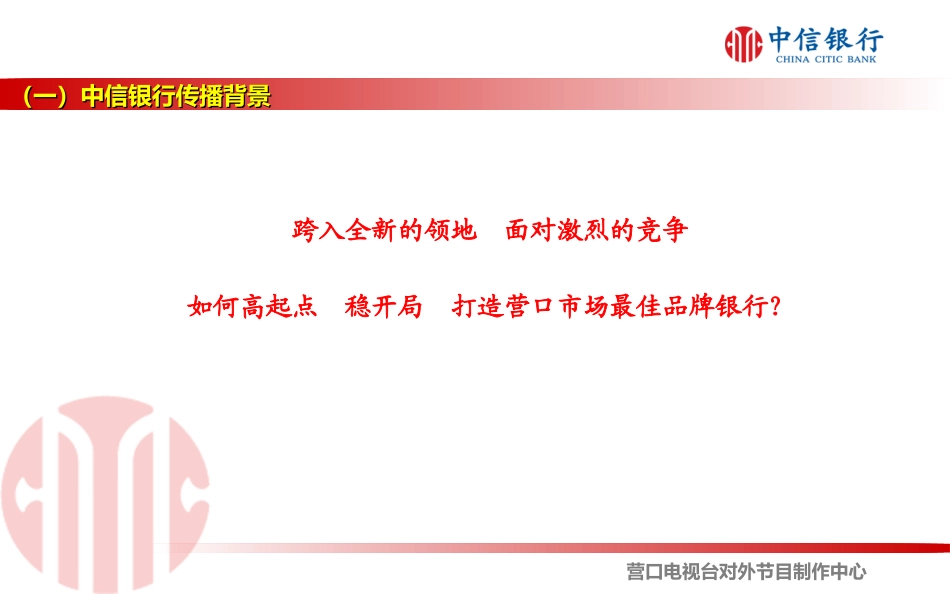 中信银行
CHINA CITIC BANK

（一）中信银行传播背景

跨入全新的领地　面对激烈的竞争

如何高起点　稳开局　打造营口市场最佳品牌银行？

营口电视台对外节目制作中心